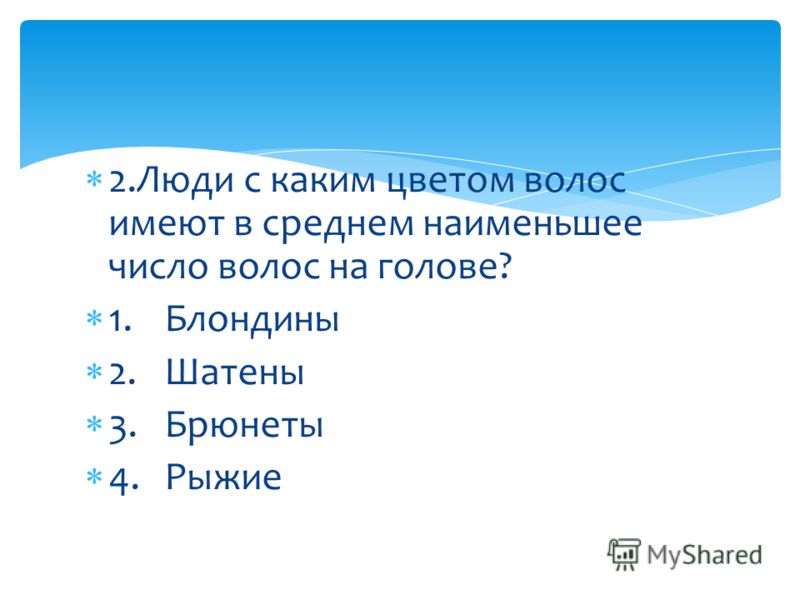 2.Люди с каким цветом волос имеют в среднем наименьшее число волос на голове?

1. Блондины

2. Шатены

3. Брюнеты

4. Рыжие

MyShared